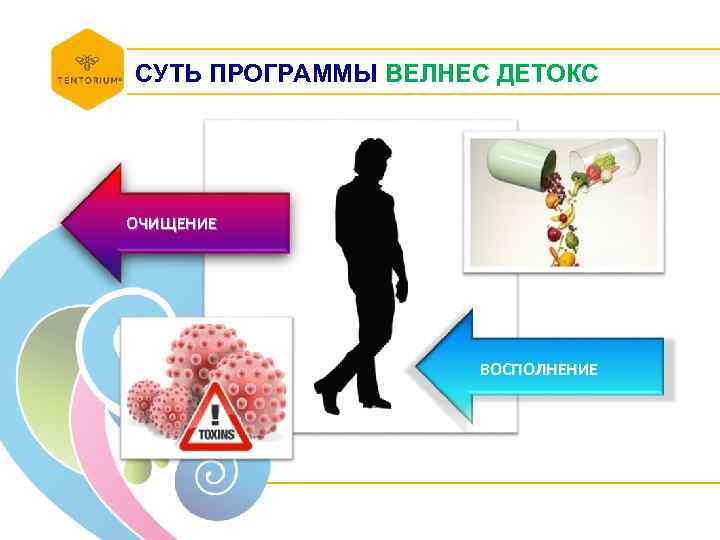 TENTORIUM®

СУТЬ ПРОГРАММЫ ВЕЛНЕС ДЕТОКС

ОЧИЩЕНИЕ

ВОСПОЛНЕНИЕ

TOXINS